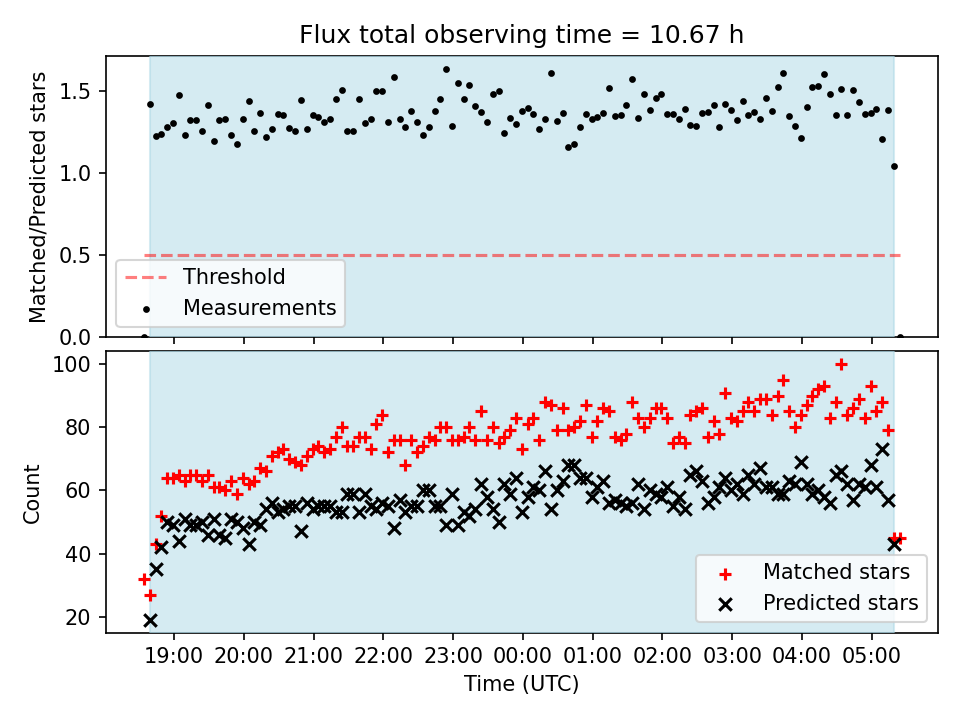 Flux total observing time = 10.67 h

Matched/Predicted stars

1.5
1.0
0.5
0.0

Threshold
Measurements

Count

100
80
60
40
20

Matched stars
Predicted stars

19:00 20:00 21:00 22:00 23:00 00:00 01:00 02:00 03:00 04:00 05:00

Time (UTC)